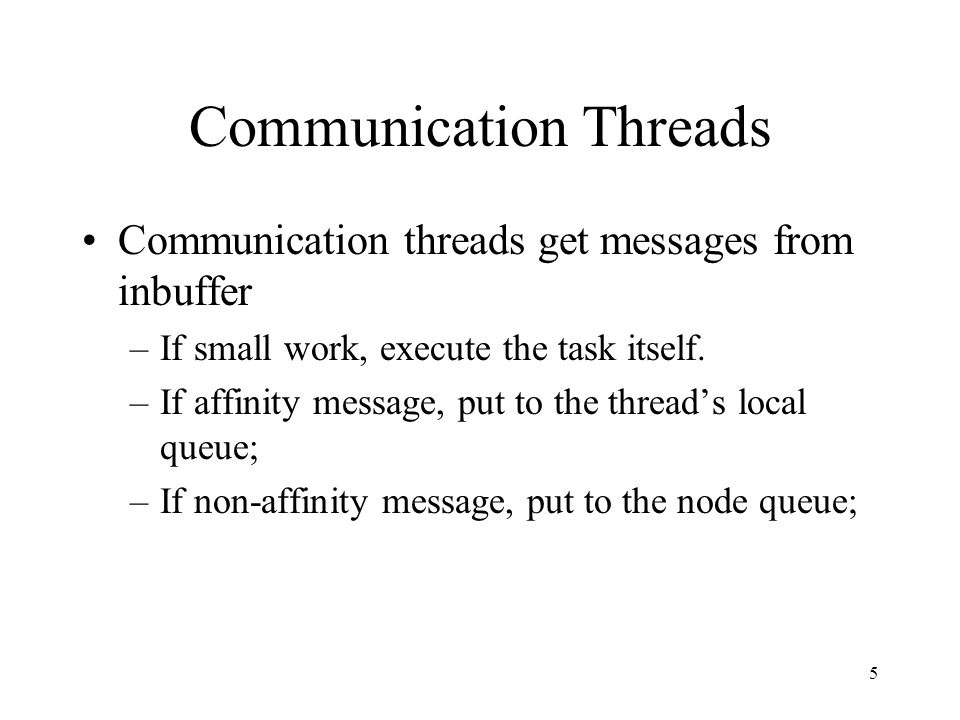 Communication Threads

• Communication threads get messages from inbuffer

– If small work, execute the task itself.

– If affinity message, put to the thread’s local queue;

– If non-affinity message, put to the node queue;

5